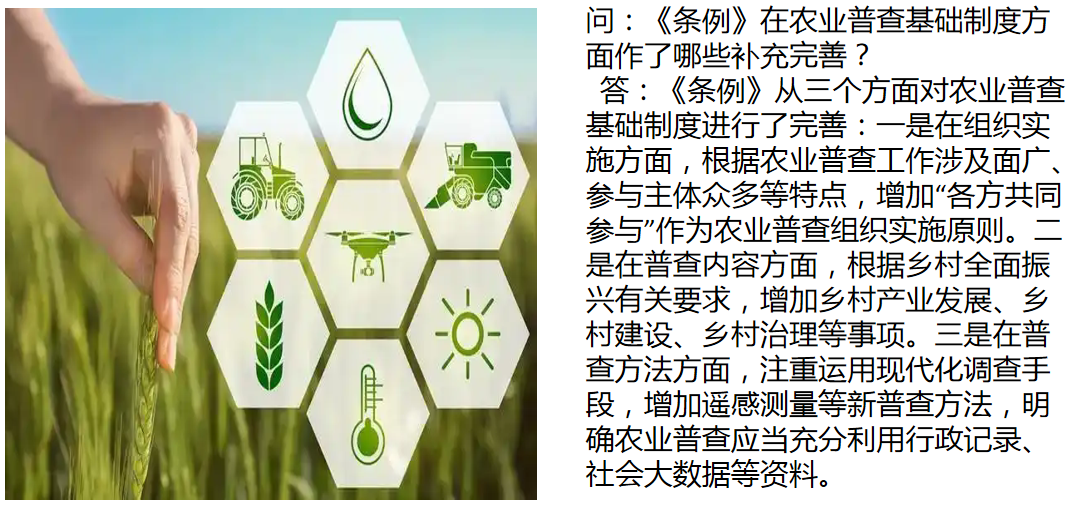 问：《条例》在农业普查基础制度方面作了哪些补充完善？

答：《条例》从三个方面对农业普查基础制度进行了完善：一是在组织实施方面，根据农业普查工作涉及面广、参与主体众多等特点，增加“各方共同参与”作为农业普查组织实施原则。二是在普查内容方面，根据乡村全面振兴有关要求，增加乡村产业发展、乡村建设、乡村治理等事项。三是在普查方法方面，注重运用现代化调查手段，增加遥感测量等新普查方法，明确农业普查应当充分利用行政记录、社会大数据等资料。